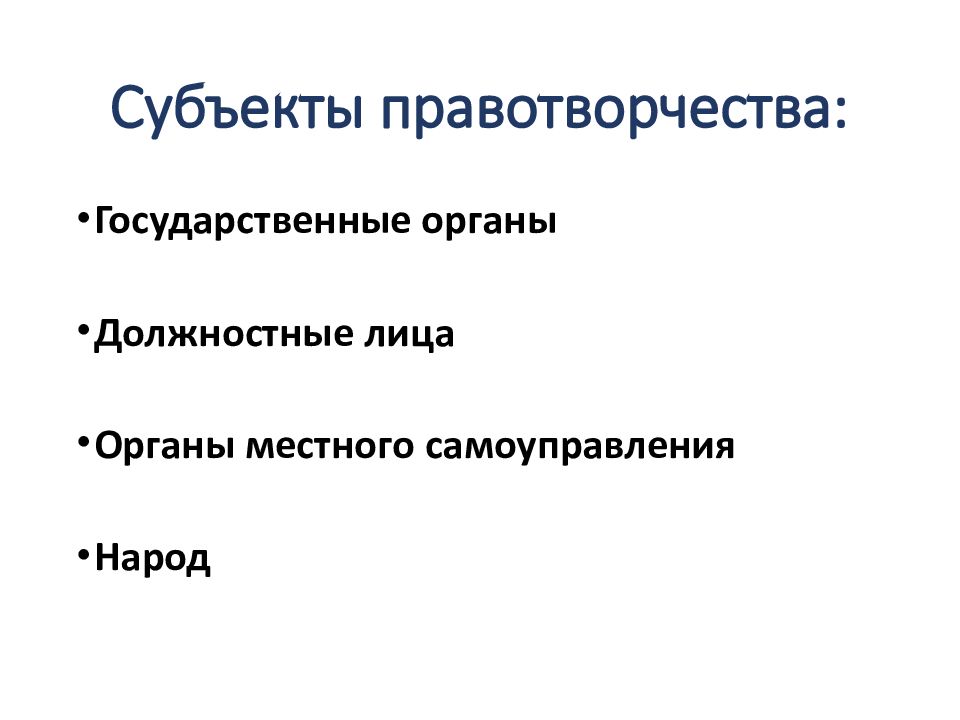 Субъекты правотворчества:

•Государственные органы

•Должностные лица

•Органы местного самоуправления

•Народ